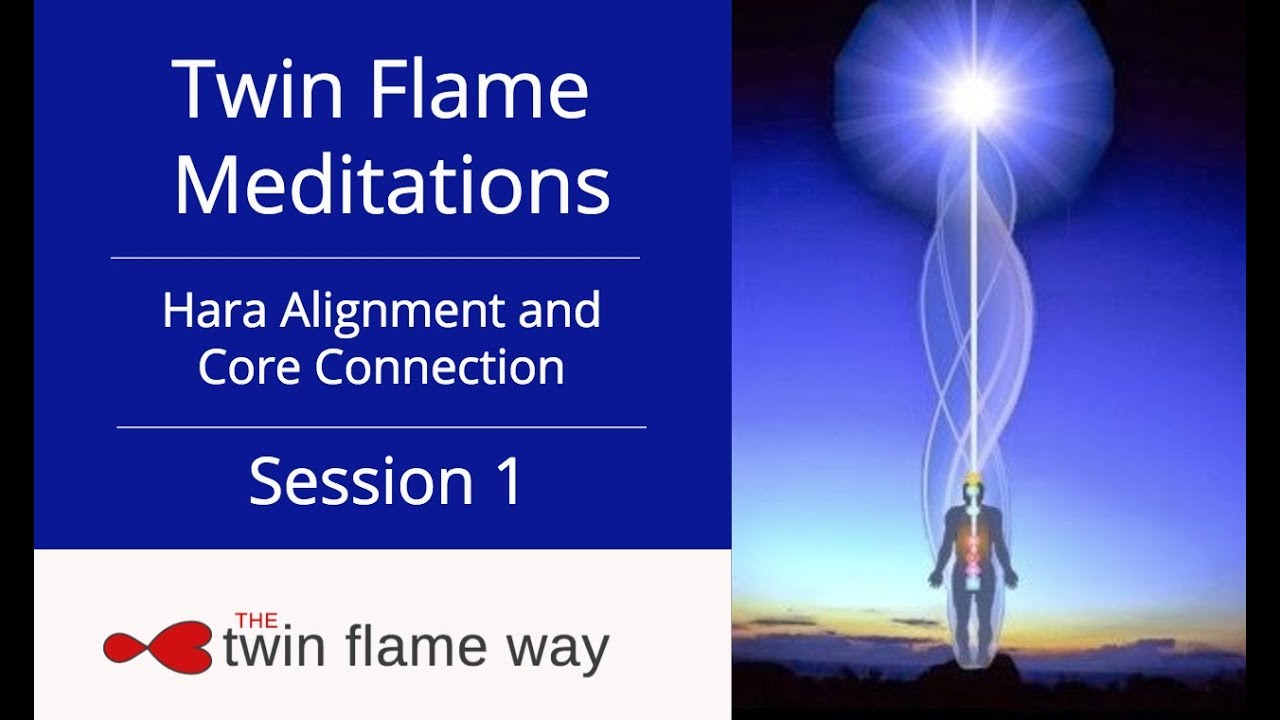 Twin Flame Meditations

Hara Alignment and Core Connection

Session 1

THE twin flame way